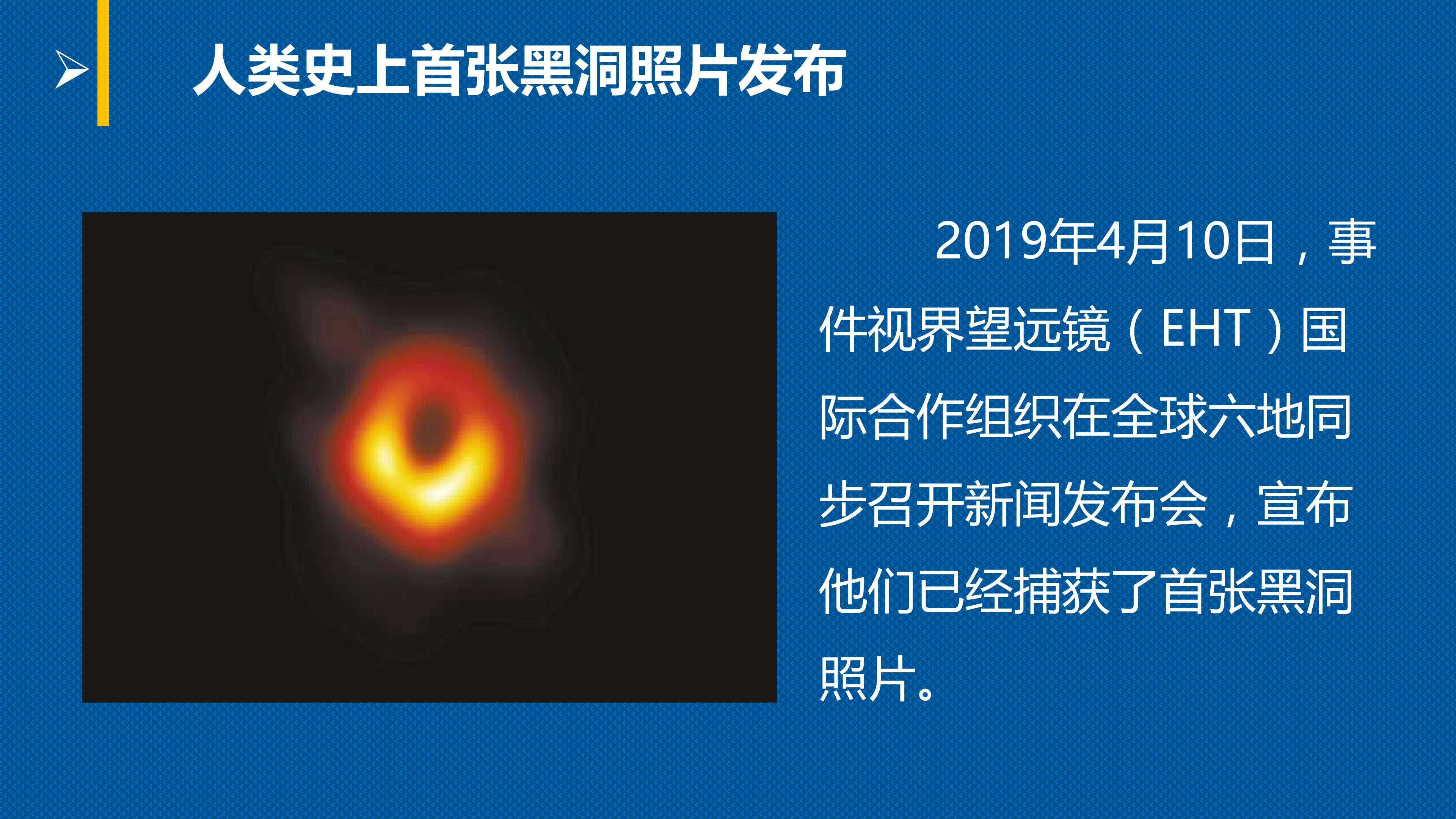 人类史上首张黑洞照片发布

2019年4月10日，事件视界望远镜（EHT）国际合作组织在全球六地同步召开新闻发布会，宣布他们已经捕获了首张黑洞照片。